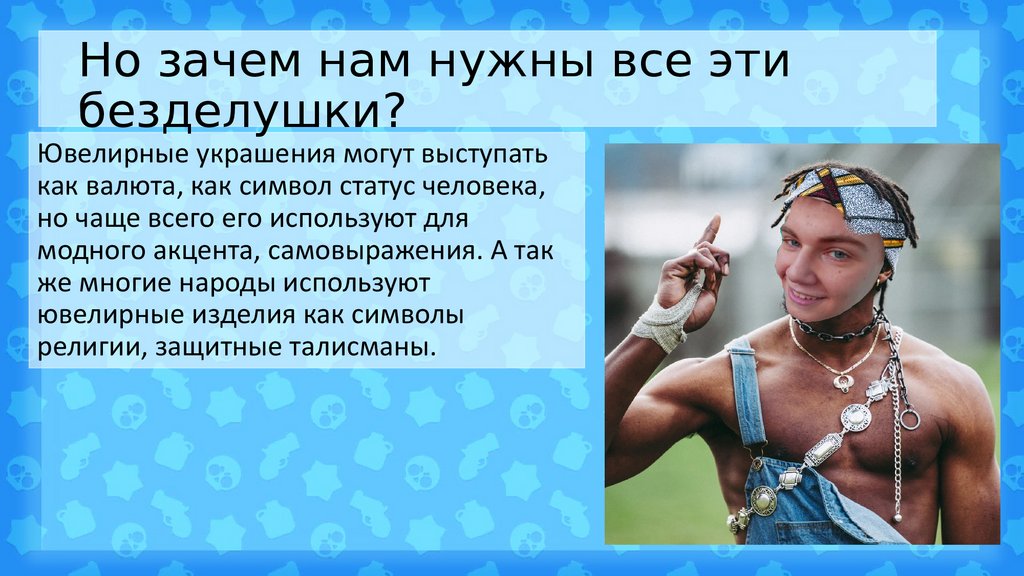 Но зачем нам нужны все эти безделушки?

Ювелирные украшения могут выступать как валюта, как символ статус человека, но чаще всего его используют для модного акцента, самовыражения. А так же многие народы используют ювелирные изделия как символы религии, защитные талисманы.